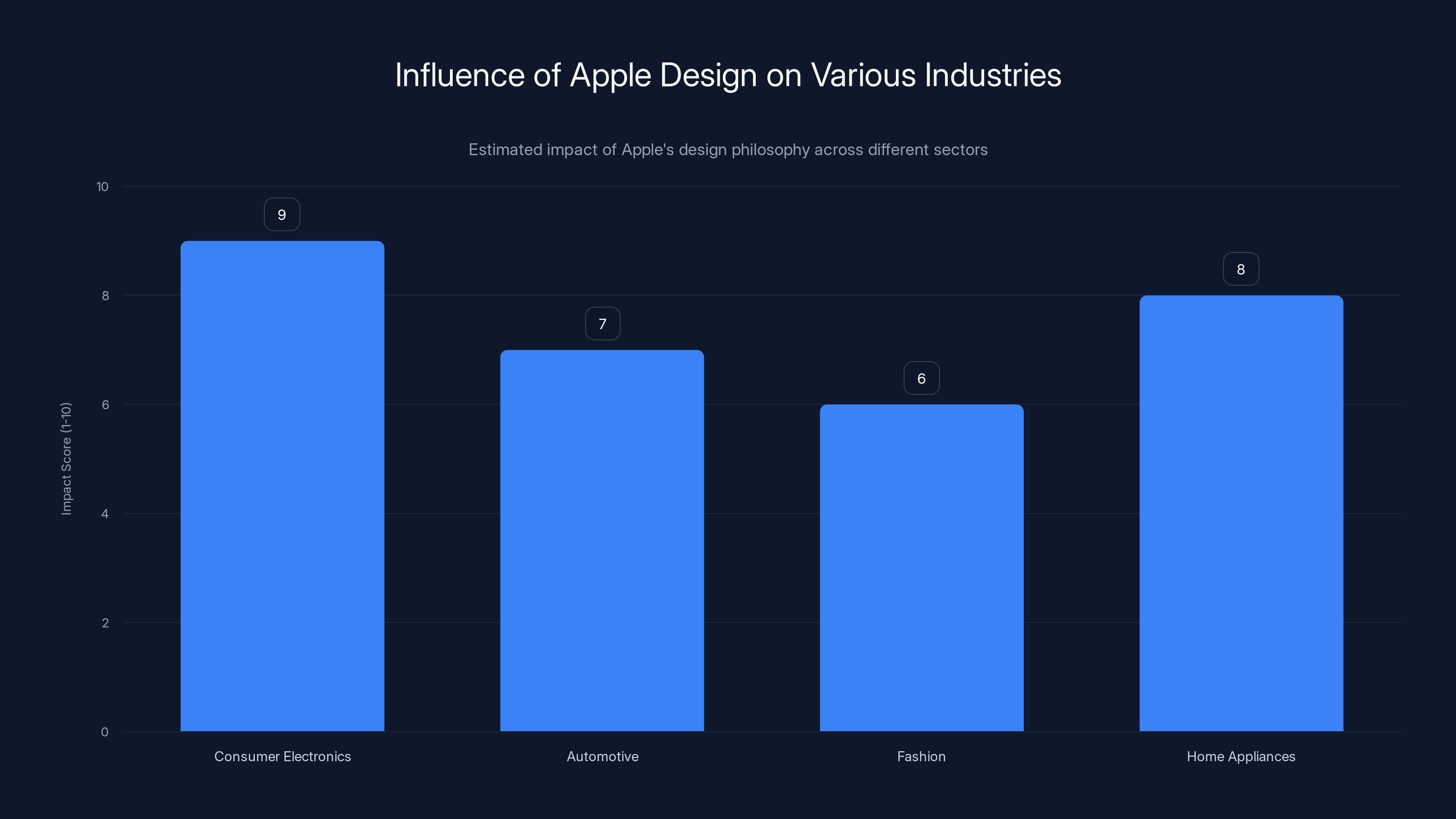 Influence of Apple Design on Various Industries

Estimated impact of Apple's design philosophy across different sectors

Impact Score (1-10)

10
8
6
4
2
0

9
7
6
8

Consumer Electronics
Automotive
Fashion
Home Appliances